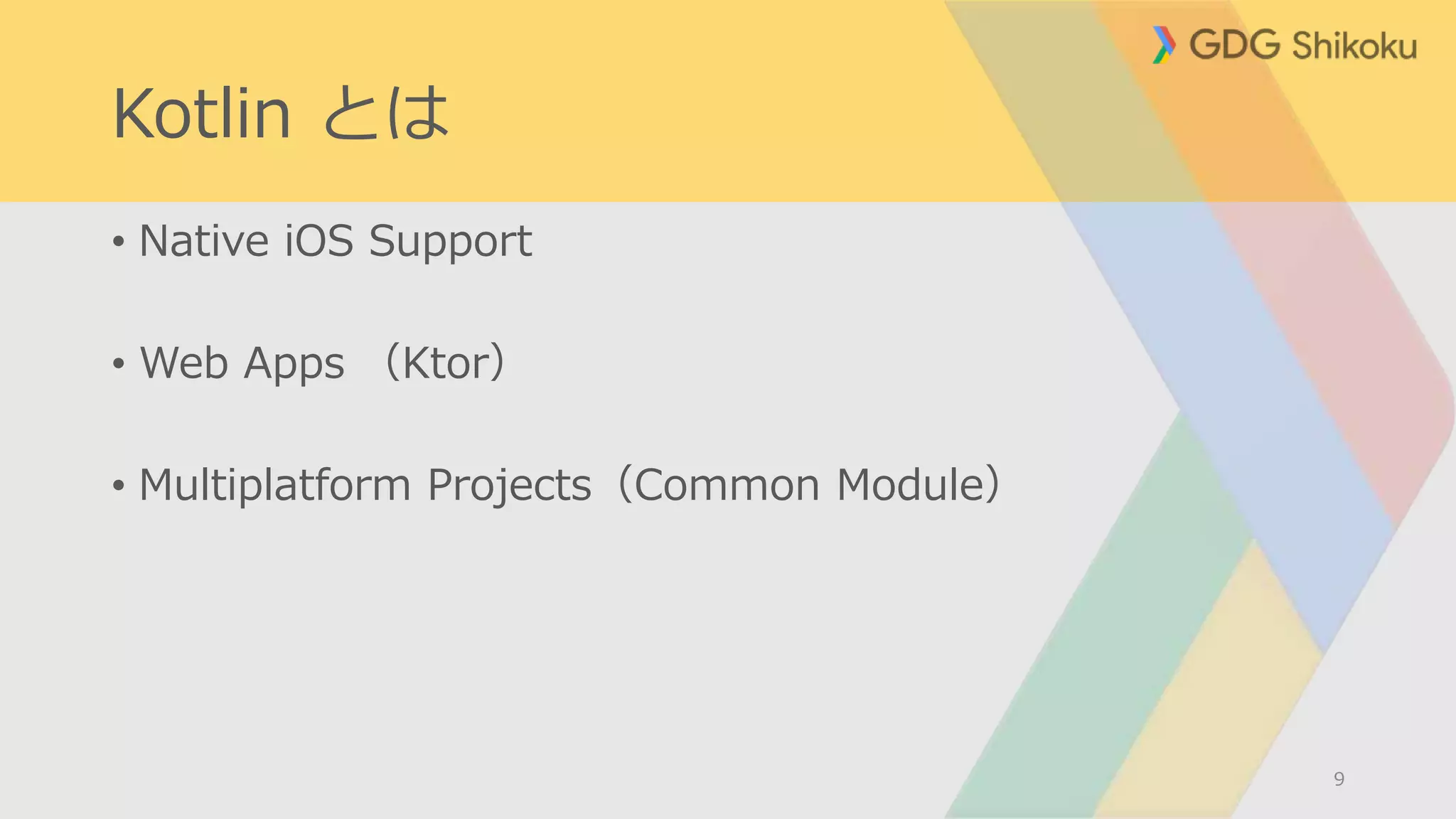 GDG Shikoku

Kotlin とは

• Native iOS Support

• Web Apps （Ktor）

• Multiplatform Projects（Common Module）

9